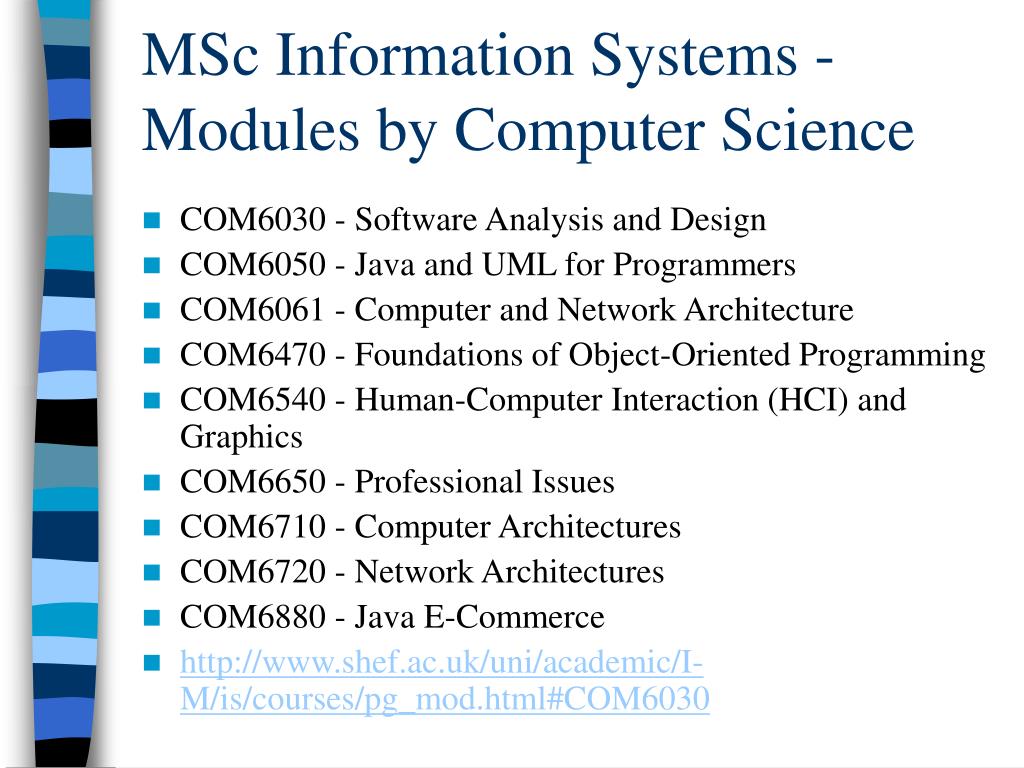 MSc Information Systems - Modules by Computer Science

- COM6030 - Software Analysis and Design
- COM6050 - Java and UML for Programmers
- COM6061 - Computer and Network Architecture
- COM6470 - Foundations of Object-Oriented Programming
- COM6540 - Human-Computer Interaction (HCI) and Graphics
- COM6650 - Professional Issues
- COM6710 - Computer Architectures
- COM6720 - Network Architectures
- COM6880 - Java E-Commerce
- http://www.shef.ac.uk/uni/academic/I-M/is/courses/pg_mod.html#COM6030